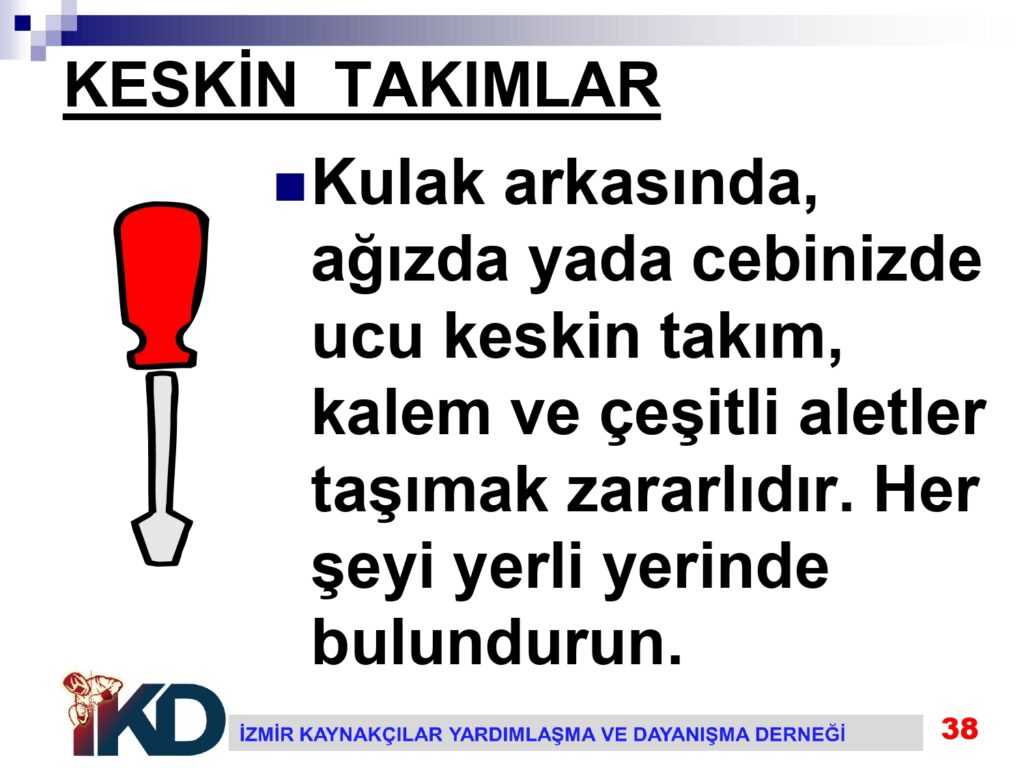 KESKİN TAKIMLAR

Kulak arkasında, ağızda yada cebinizde ucu keskin takım, kalem ve çeşitli aletler taşımak zararlıdır. Her şeyi yerli yerinde bulundurun.

İKD

İZMİR KAYNAKÇILAR YARDIMLAŞMA VE DAYANIŞMA DERNEĞİ

38